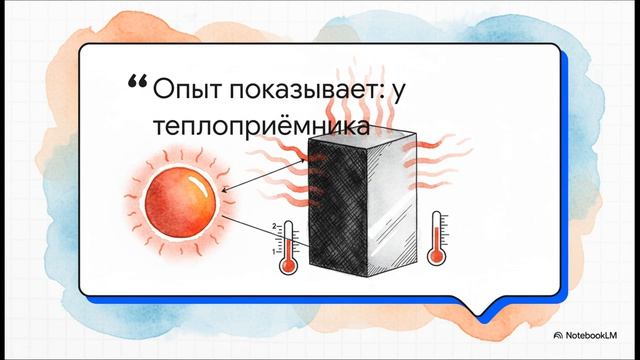 “Опыт показывает: у теплоприёмника

2

1

NotebookLM